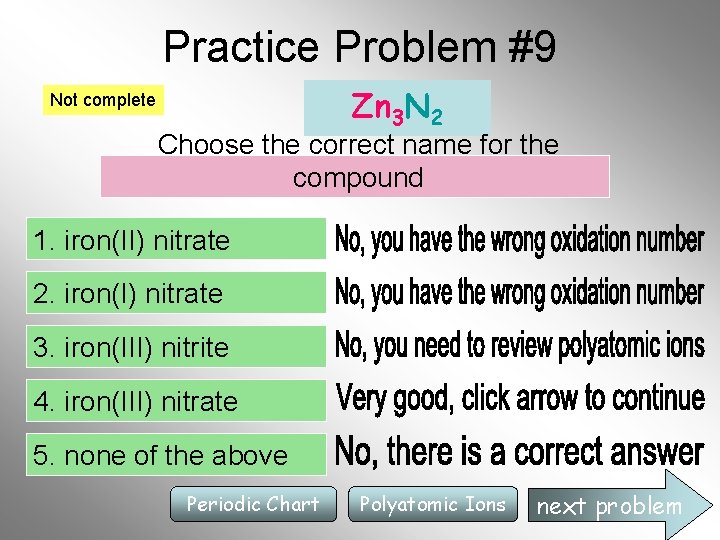 Practice Problem #9

Not complete

$Zn_3N_2$

Choose the correct name for the compound

1. iron(II) nitrate

No, you have the wrong oxidation number

2. iron(I) nitrate

No, you have the wrong oxidation number

3. iron(III) nitrite

No, you need to review polyatomic ions

4. iron(III) nitrate

Very good, click arrow to continue

5. none of the above

No, there is a correct answer

Periodic Chart

Polyatomic Ions

next problem